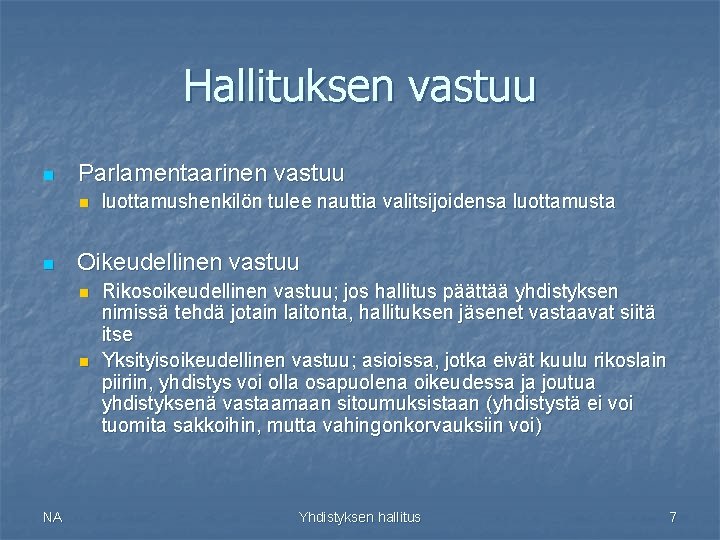 Hallituksen vastuu

Parlamentaarinen vastuu
luottamushenkilön tulee nauttia valitsijoidensa luottamusta

Oikeudellinen vastuu
Rikosoikeudellinen vastuu; jos hallitus päättää yhdistyksen nimissä tehdä jotain laitonta, hallituksen jäsenet vastaavat siitä itse
Yksityisoikeudellinen vastuu; asioissa, jotka eivät kuulu rikoslain piiriin, yhdistys voi olla osapuolena oikeudessa ja joutua yhdistyksenä vastaamaan sitoumuksistaan (yhdistystä ei voi tuomita sakkoihin, mutta vahingonkorvauksiin voi)

NA
Yhdistyksen hallitus
7